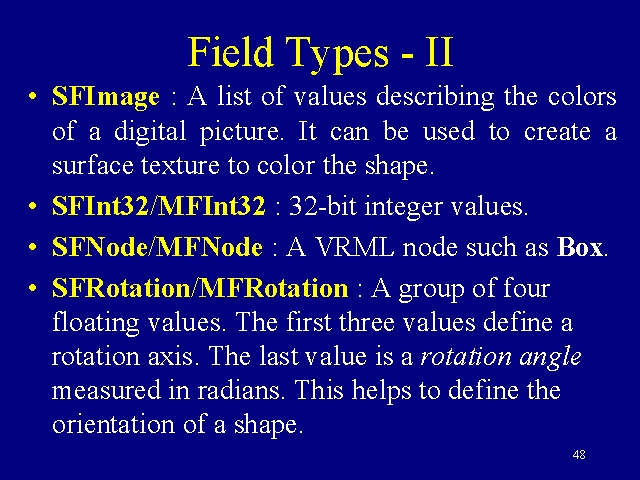 Field Types - II

• SFImage : A list of values describing the colors of a digital picture. It can be used to create a surface texture to color the shape.

• SFInt32/MFInt32 : 32-bit integer values.

• SFNode/MFNode : A VRML node such as Box.

• SFRotation/MFRotation : A group of four floating values. The first three values define a rotation axis. The last value is a rotation angle measured in radians. This helps to define the orientation of a shape.

48